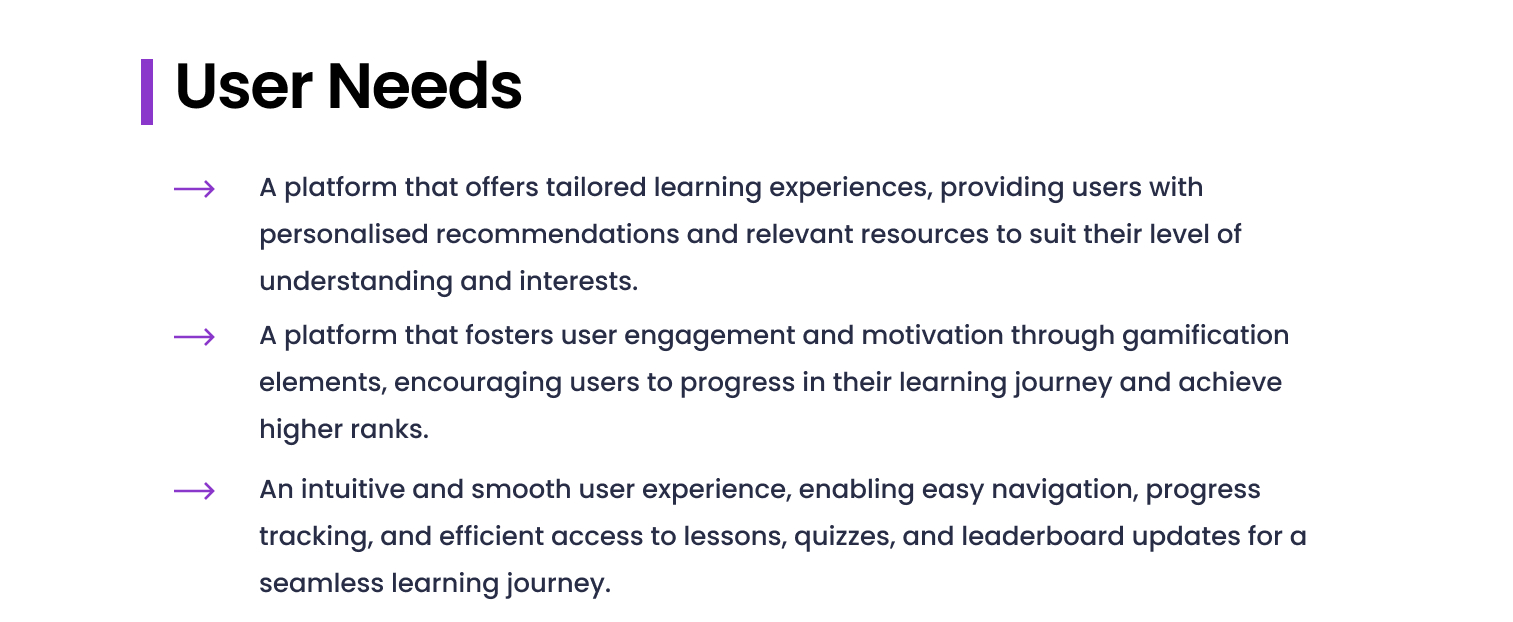 User Needs

→ A platform that offers tailored learning experiences, providing users with personalised recommendations and relevant resources to suit their level of understanding and interests.

→ A platform that fosters user engagement and motivation through gamification elements, encouraging users to progress in their learning journey and achieve higher ranks.

→ An intuitive and smooth user experience, enabling easy navigation, progress tracking, and efficient access to lessons, quizzes, and leaderboard updates for a seamless learning journey.